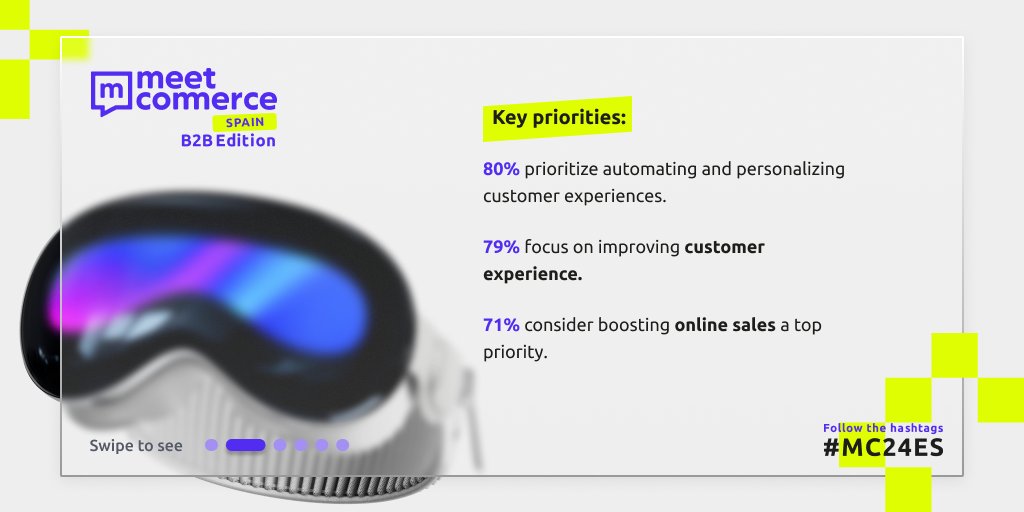 meet comerce
SPAIN
B2B Edition

Key priorities:

80% prioritize automating and personalizing customer experiences.

79% focus on improving customer experience.

71% consider boosting online sales a top priority.

Swipe to see

Follow the hashtags
#MC24ES